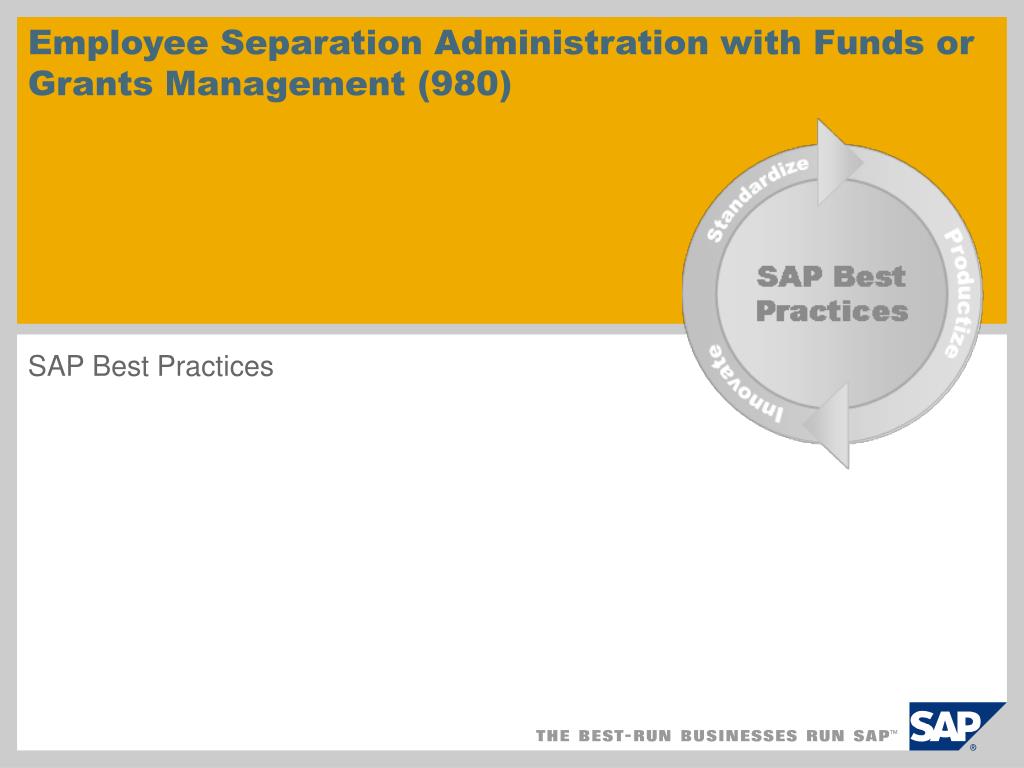 Employee Separation Administration with Funds or Grants Management (980)

Standardize
Productize
Innovate

SAP Best Practices

SAP Best Practices

THE BEST-RUN BUSINESSES RUN SAP™

SAP®